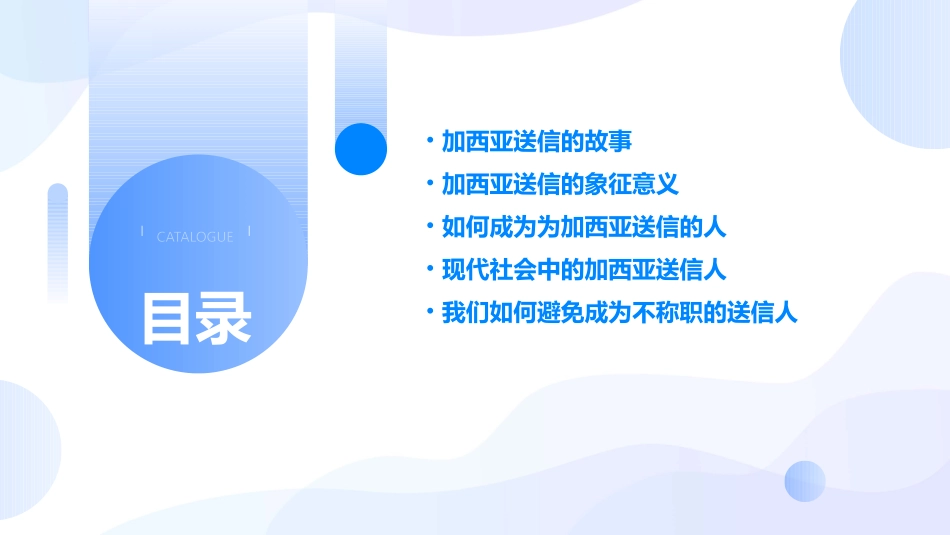 CATALOGUE

目录

• 加西亚送信的故事
• 加西亚送信的象征意义
• 如何成为为加西亚送信的人
• 现代社会中的加西亚送信人
• 我们如何避免成为不称职的送信人